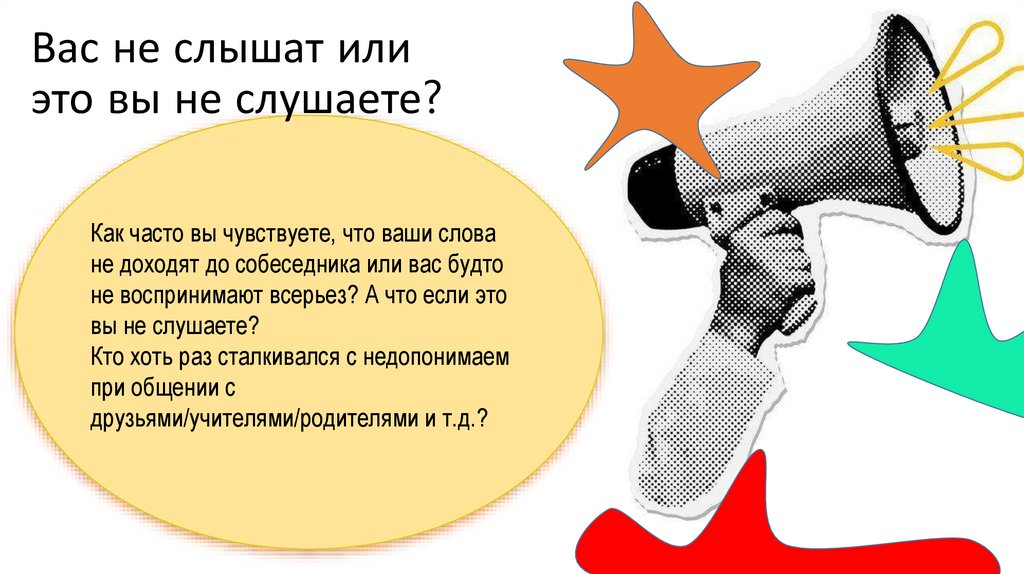 Вас не слышат или это вы не слушаете?

Как часто вы чувствуете, что ваши слова не доходят до собеседника или вас будто не воспринимают всерьез? А что если это вы не слушаете?
Кто хоть раз сталкивался с недопонимаем при общении с друзьями/учителями/родителями и т.д.?